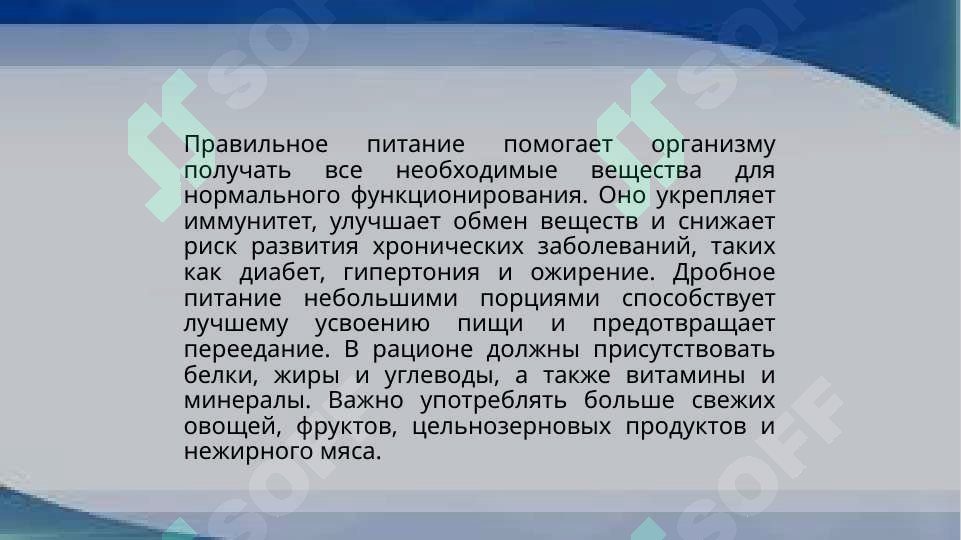 Правильное питание помогает организму получать все необходимые вещества для нормального функционирования. Оно укрепляет иммунитет, улучшает обмен веществ и снижает риск развития хронических заболеваний, таких как диабет, гипертония и ожирение. Дробное питание небольшими порциями способствует лучшему усвоению пищи и предотвращает переедание. В рационе должны присутствовать белки, жиры и углеводы, а также витамины и минералы. Важно употреблять больше свежих овощей, фруктов, цельнозерновых продуктов и нежирного мяса.

SOFF SOFF SOFF SOFF